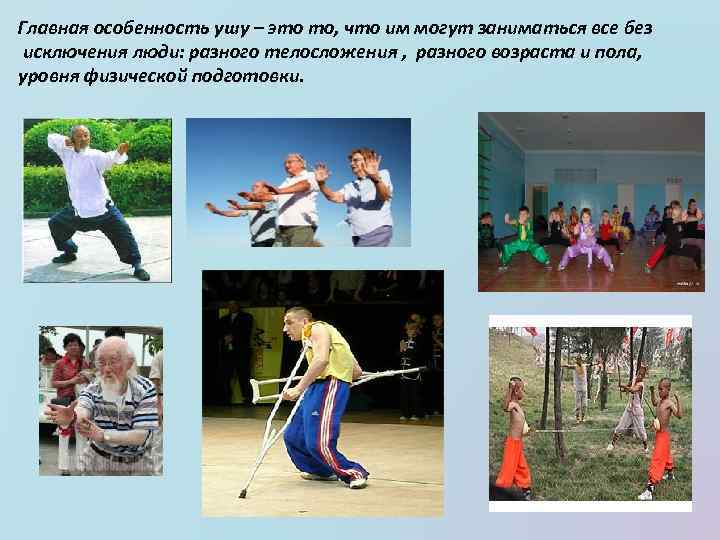 Главная особенность ушу – это то, что им могут заниматься все без исключения люди: разного телосложения , разного возраста и пола, уровня физической подготовки.